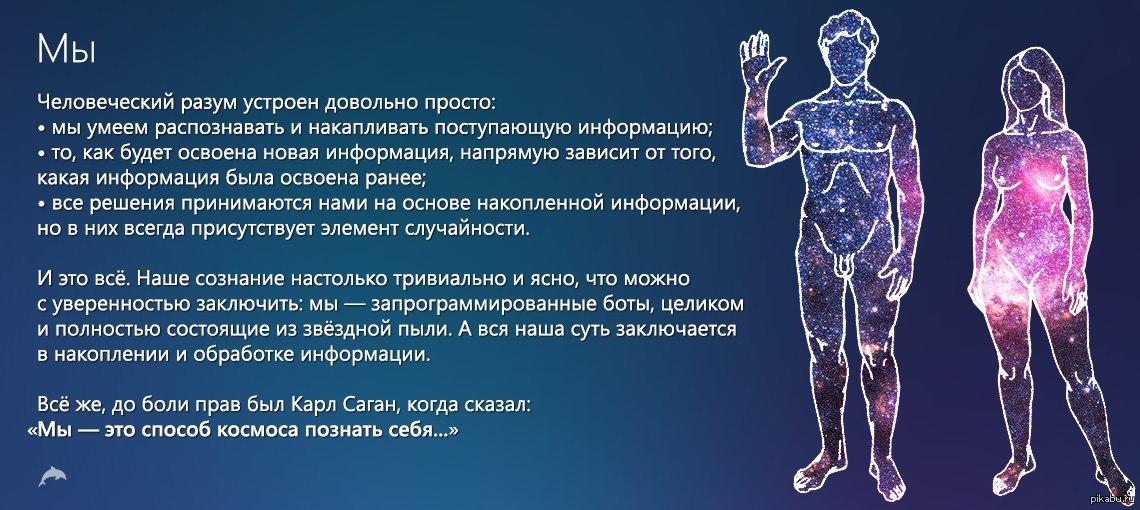 Мы

Человеческий разум устроен довольно просто:
• мы умеем распознавать и накапливать поступающую информацию;
• то, как будет освоена новая информация, напрямую зависит от того, какая информация была освоена ранее;
• все решения принимаются нами на основе накопленной информации, но в них всегда присутствует элемент случайности.

И это всё. Наше сознание настолько тривиально и ясно, что можно с уверенностью заключить: мы — запрограммированные боты, целиком и полностью состоящие из звёздной пыли. А вся наша суть заключается в накоплении и обработке информации.

Всё же, до боли прав был Карл Саган, когда сказал:
«Мы — это способ космоса познать себя...»

pikabu.ru